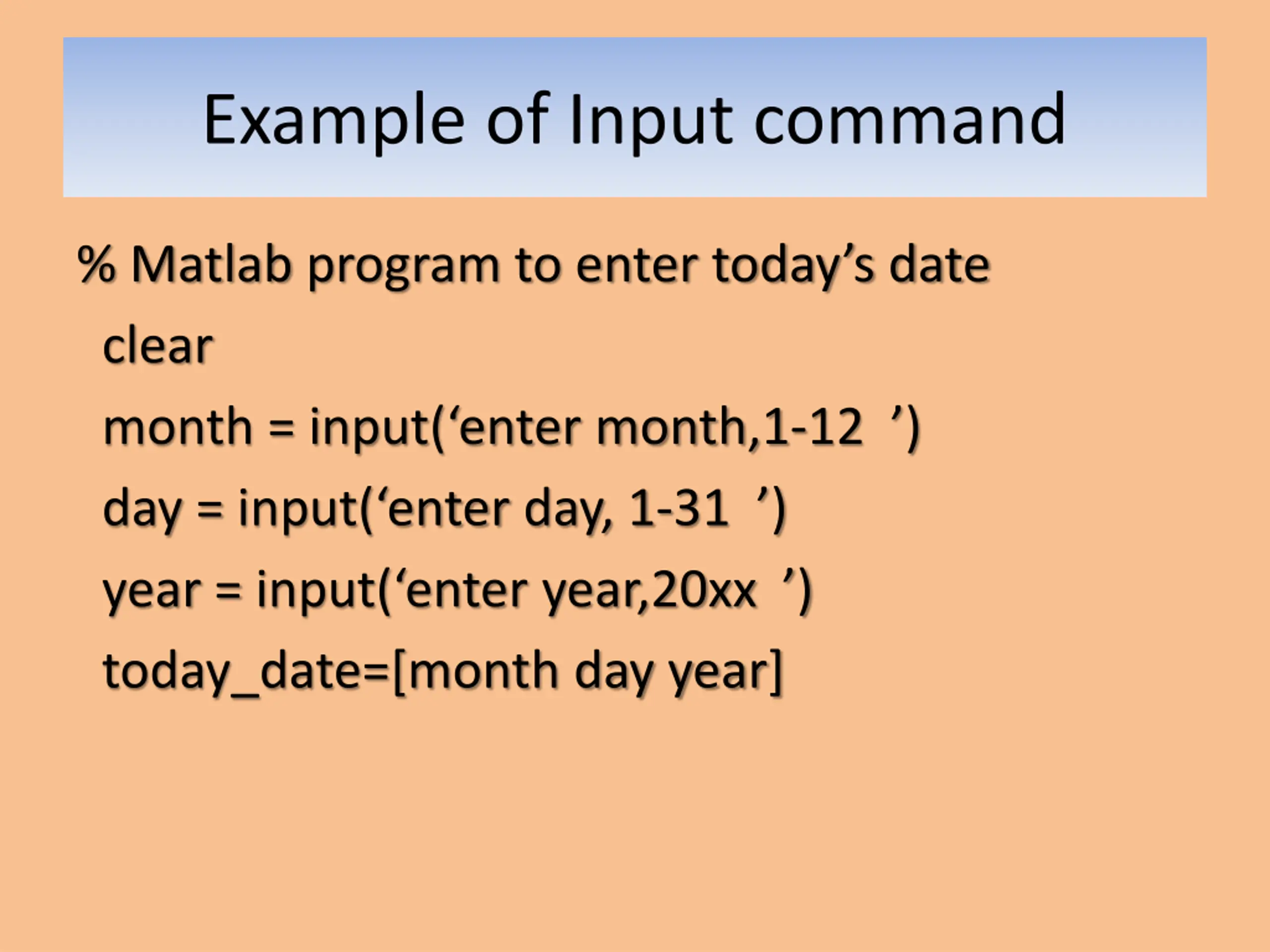 Example of Input command

% Matlab program to enter today’s date

clear

month = input(‘enter month,1-12 ’)

day = input(‘enter day, 1-31 ’)

year = input(‘enter year,20xx ’)

today_date=[month day year]